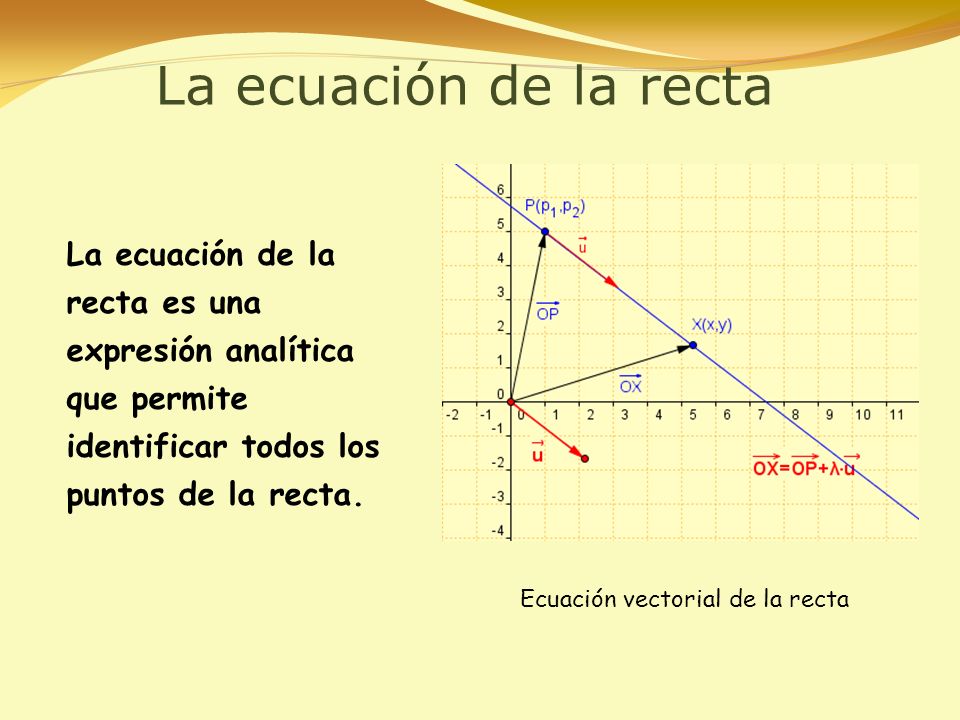 La ecuación de la recta

La ecuación de la recta es una expresión analítica que permite identificar todos los puntos de la recta.

6
5
4
3
2
1
0
-1
-2
-3
-4
-2 -1 0 1 2 3 4 5 6 7 8 9 10 11

$P(p_1,p_2)$
$\vec{u}$
$\overrightarrow{OP}$
$X(x,y)$
$\overrightarrow{OX}$
$\vec{u}$
$\overrightarrow{OX}=\overrightarrow{OP}+\lambda\cdot\vec{u}$

Ecuación vectorial de la recta